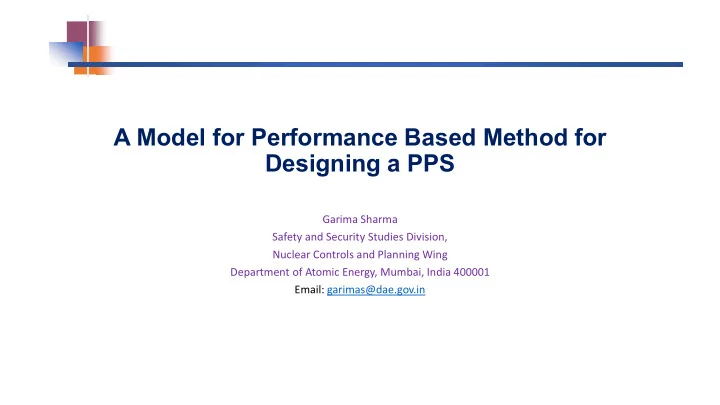 A Model for Performance Based Method for Designing a PPS

Garima Sharma
Safety and Security Studies Division,
Nuclear Controls and Planning Wing
Department of Atomic Energy, Mumbai, India 400001
Email: garimas@dae.gov.in